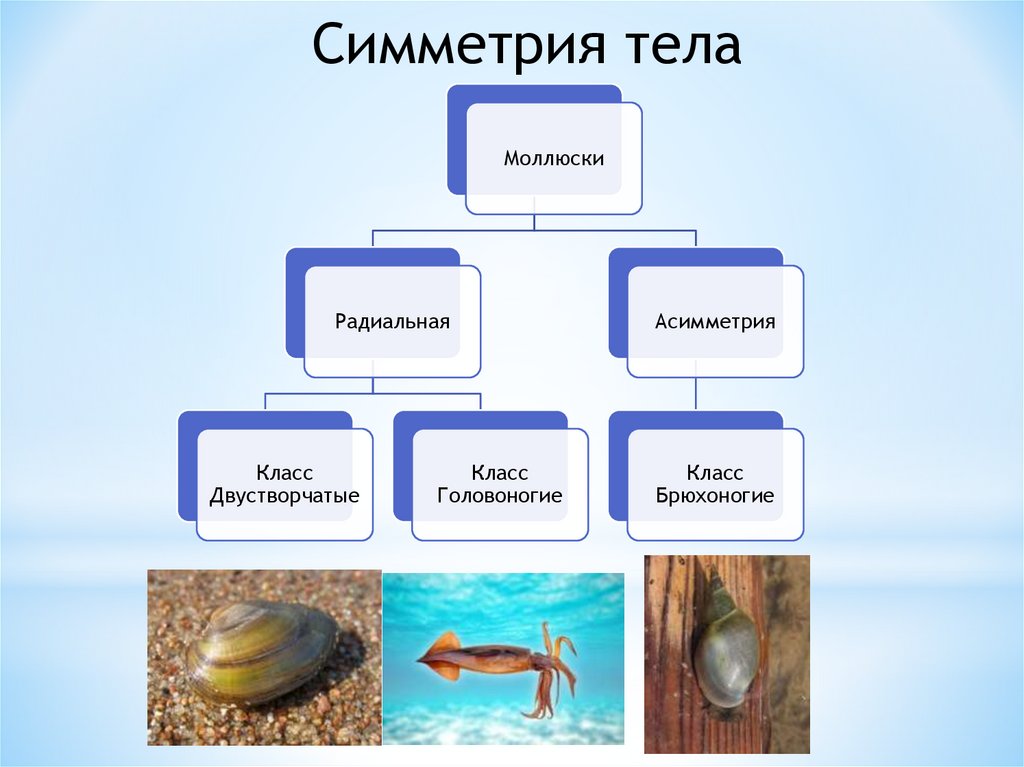 Симметрия тела

Моллюски

Радиальная

Асимметрия

Класс Двустворчатые

Класс Головоногие

Класс Брюхоногие